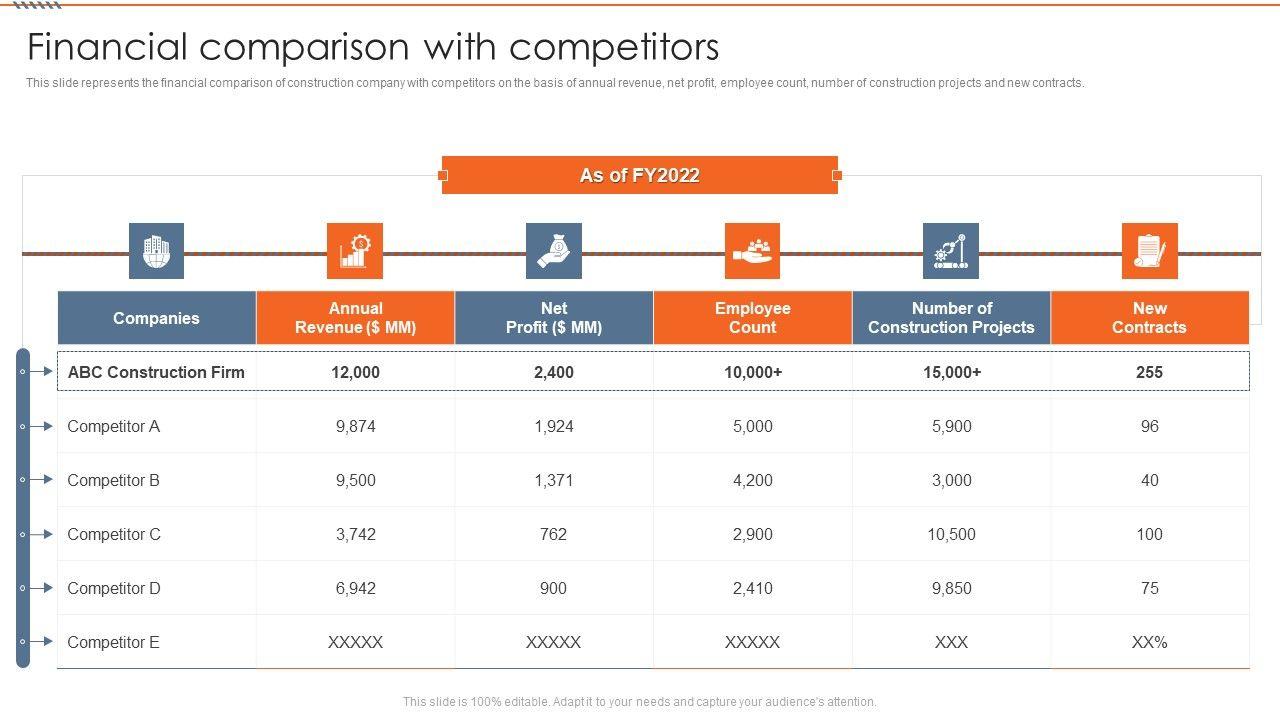 Financial comparison with competitors

This slide represents the financial comparison of construction company with competitors on the basis of annual revenue, net profit, employee count, number of construction projects and new contracts.

As of FY2022

| Companies | Annual Revenue ($ MM) | Net Profit ($ MM) | Employee Count | Number of Construction Projects | New Contracts |
|---|---|---|---|---|---|
| ABC Construction Firm | 12,000 | 2,400 | 10,000+ | 15,000+ | 255 |
| Competitor A | 9,874 | 1,924 | 5,000 | 5,900 | 96 |
| Competitor B | 9,500 | 1,371 | 4,200 | 3,000 | 40 |
| Competitor C | 3,742 | 762 | 2,900 | 10,500 | 100 |
| Competitor D | 6,942 | 900 | 2,410 | 9,850 | 75 |
| Competitor E | XXXXX | XXXXX | XXXXX | XXX | XX% |

This slide is 100% editable. Adapt it to your needs and capture your audience's attention.